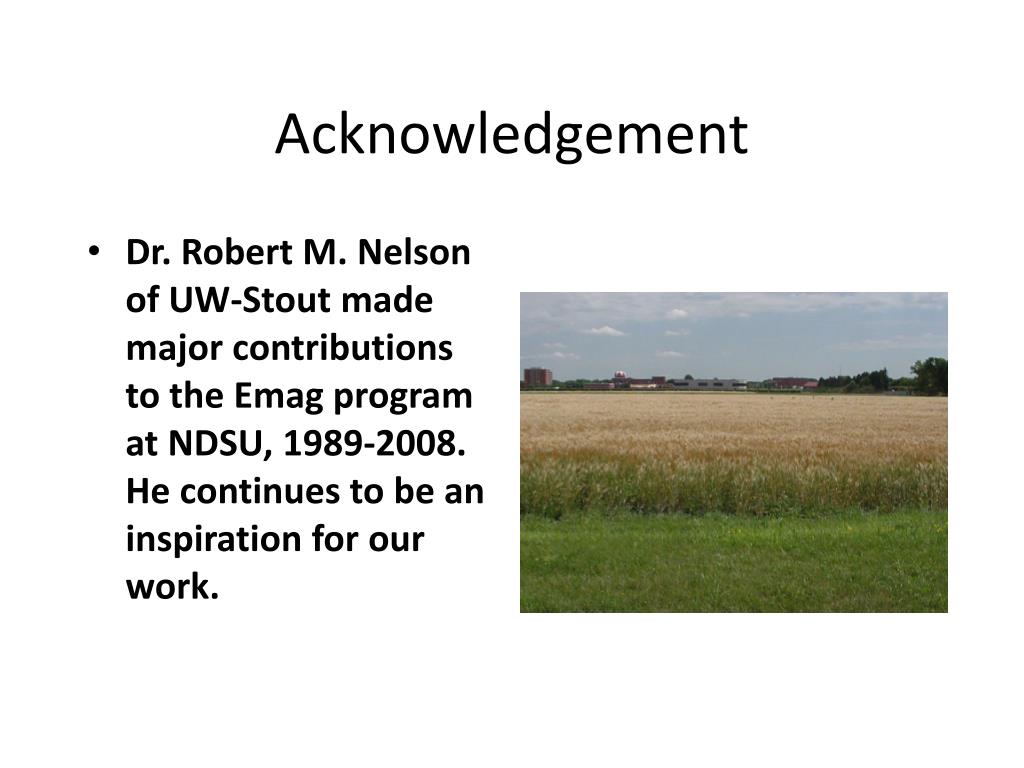 Acknowledgement

• Dr. Robert M. Nelson of UW-Stout made major contributions to the Emag program at NDSU, 1989-2008. He continues to be an inspiration for our work.